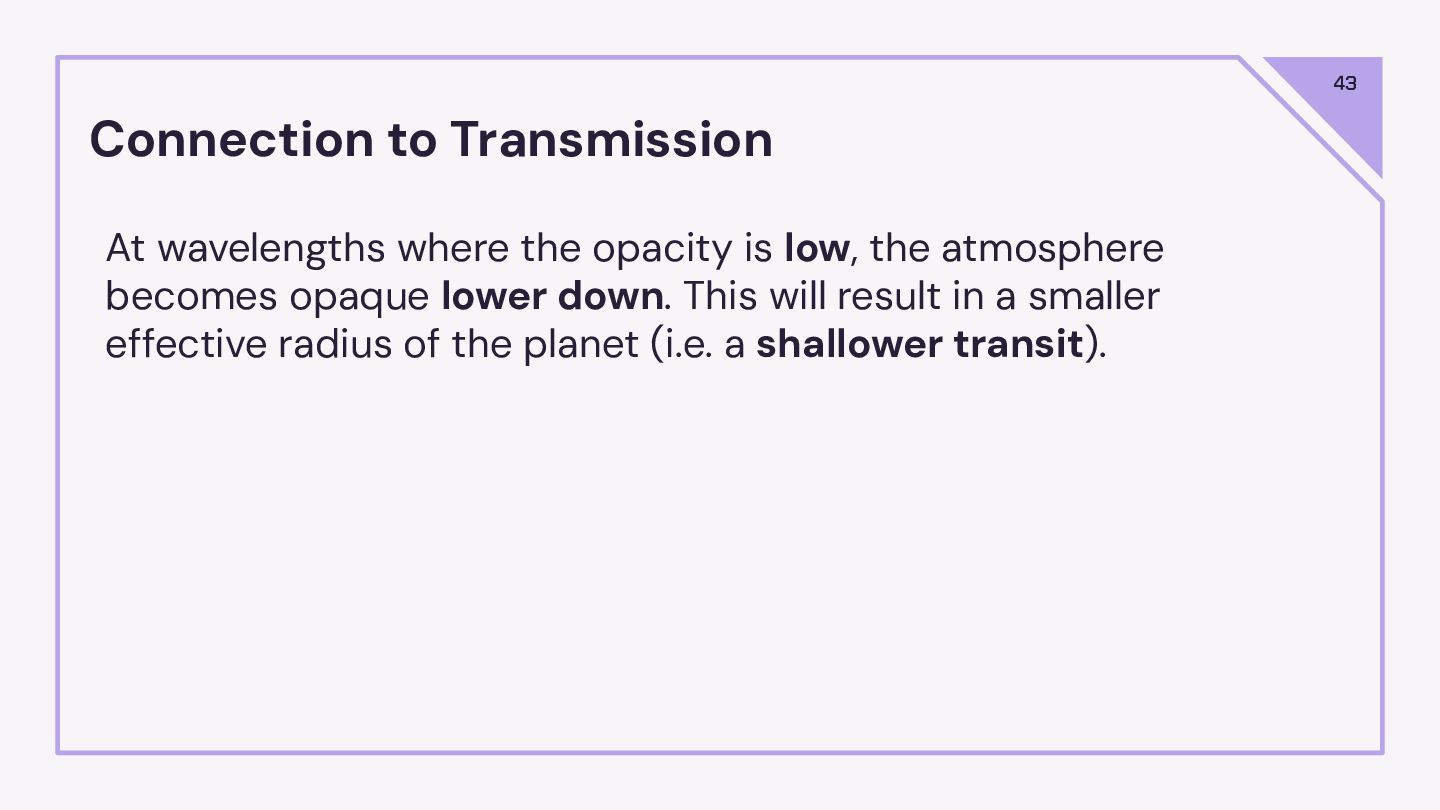 43

Connection to Transmission

At wavelengths where the opacity is low, the atmosphere becomes opaque lower down. This will result in a smaller effective radius of the planet (i.e. a shallower transit).